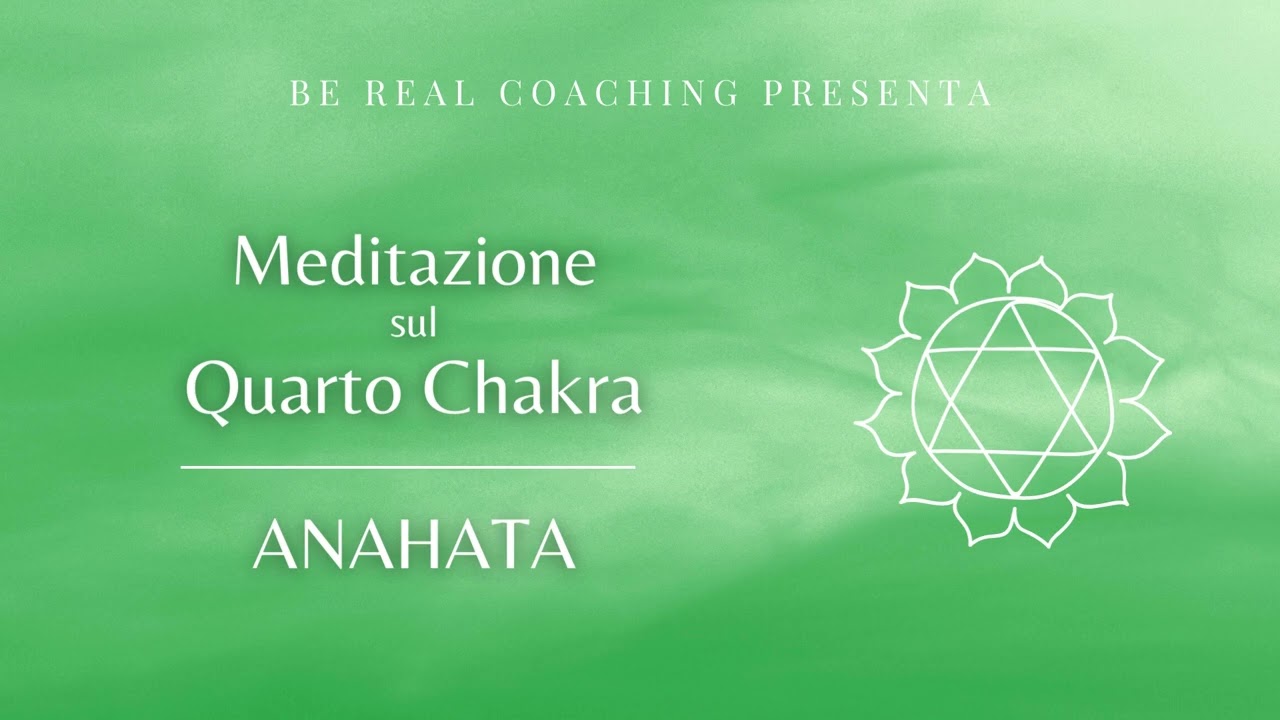 BE REAL COACHING PRESENTA

Meditazione
sul
Quarto Chakra

ANAHATA